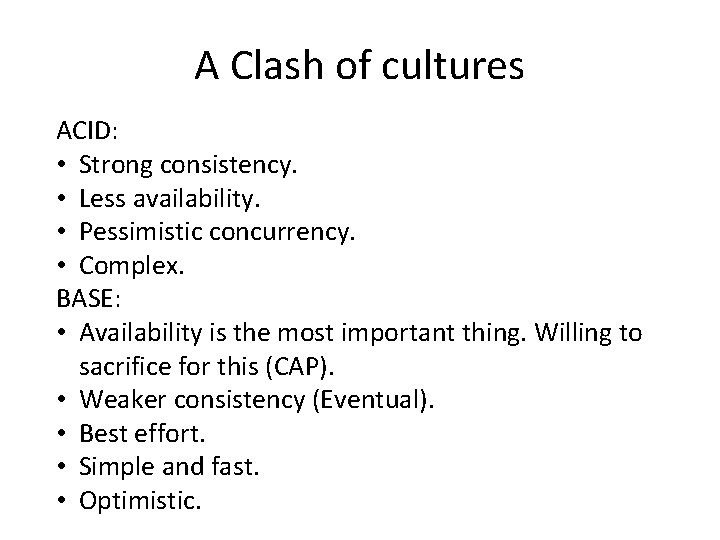 A Clash of cultures

ACID:
• Strong consistency.
• Less availability.
• Pessimistic concurrency.
• Complex.
BASE:
• Availability is the most important thing. Willing to sacrifice for this (CAP).
• Weaker consistency (Eventual).
• Best effort.
• Simple and fast.
• Optimistic.